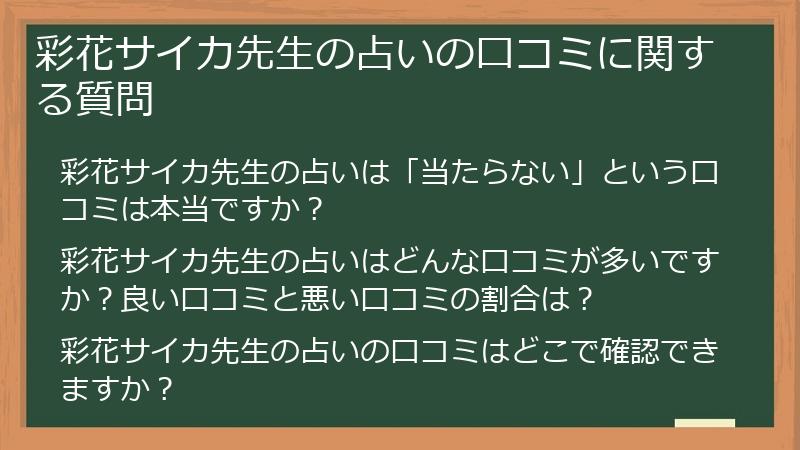 彩花サイカ先生の占いの口コミに関する質問

彩花サイカ先生の占いは「当たらない」という口コミは本当ですか？

彩花サイカ先生の占いはどんな口コミが多いですか？良い口コミと悪い口コミの割合は？

彩花サイカ先生の占いの口コミはどこで確認できますか？